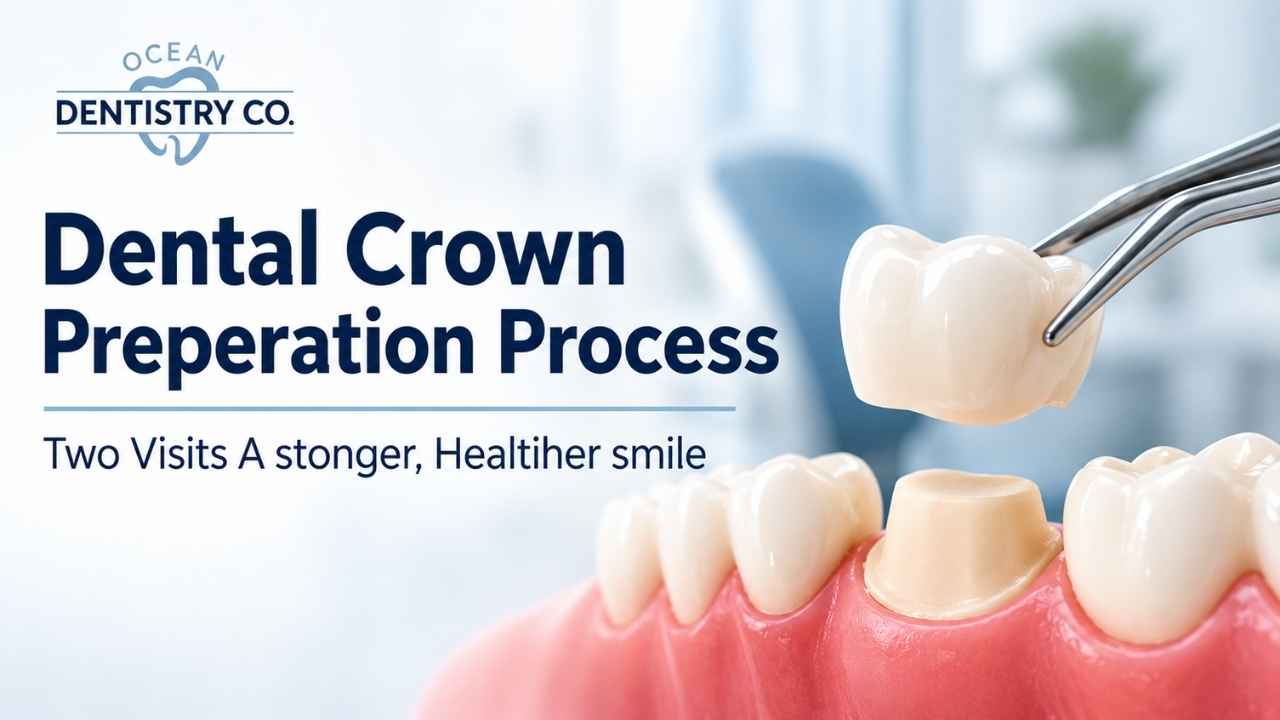 OCEAN
DENTISTRY CO.

Dental Crown Preperation Process

Two Visits A stonger, Healtiher smile